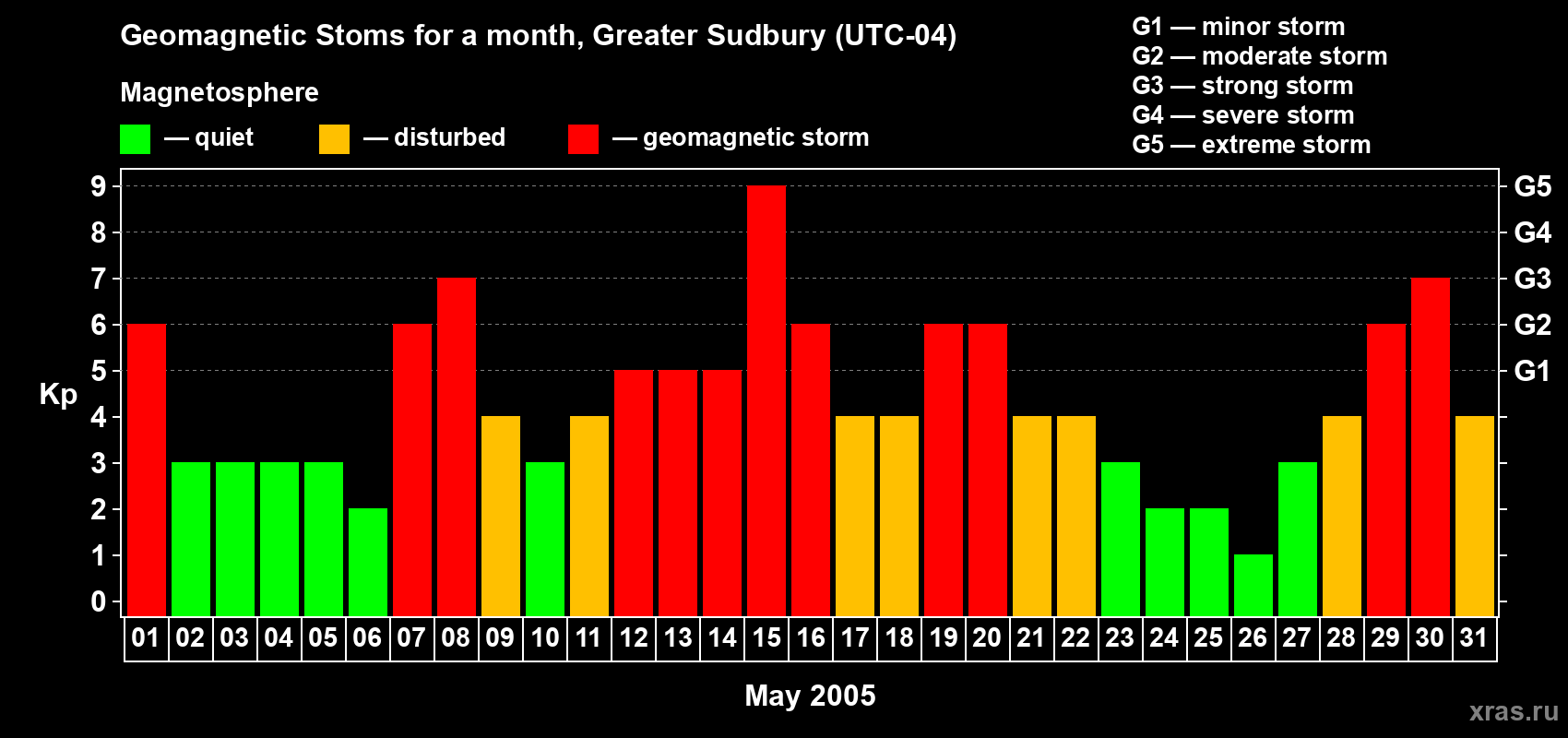 Geomagnetic Stoms for a month, Greater Sudbury (UTC-04)

Magnetosphere

— quiet — disturbed — geomagnetic storm

G1 — minor storm
G2 — moderate storm
G3 — strong storm
G4 — severe storm
G5 — extreme storm

Kp

9
8
7
6
5
4
3
2
1
0

G5
G4
G3
G2
G1

01 02 03 04 05 06 07 08 09 10 11 12 13 14 15 16 17 18 19 20 21 22 23 24 25 26 27 28 29 30 31

May 2005

xras.ru